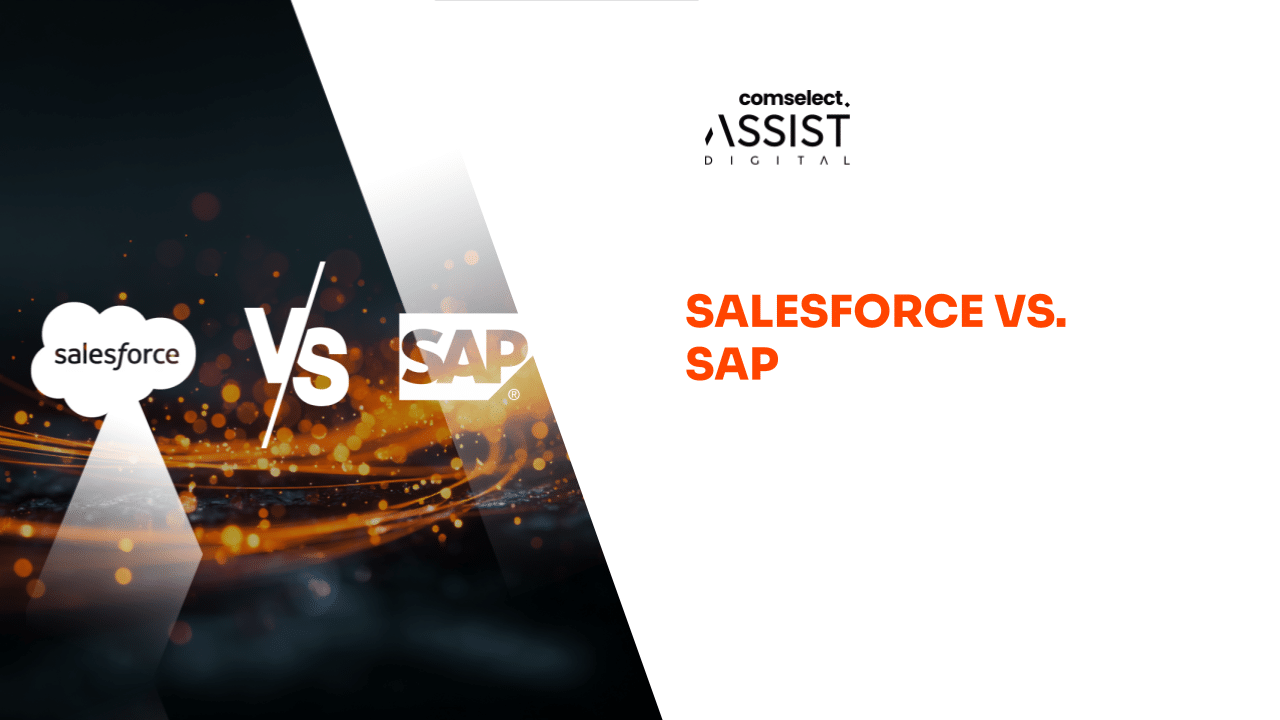 salesforce

VS

SAP®

comselect

ASSIST

DIGITAL

SALESFORCE VS. SAP